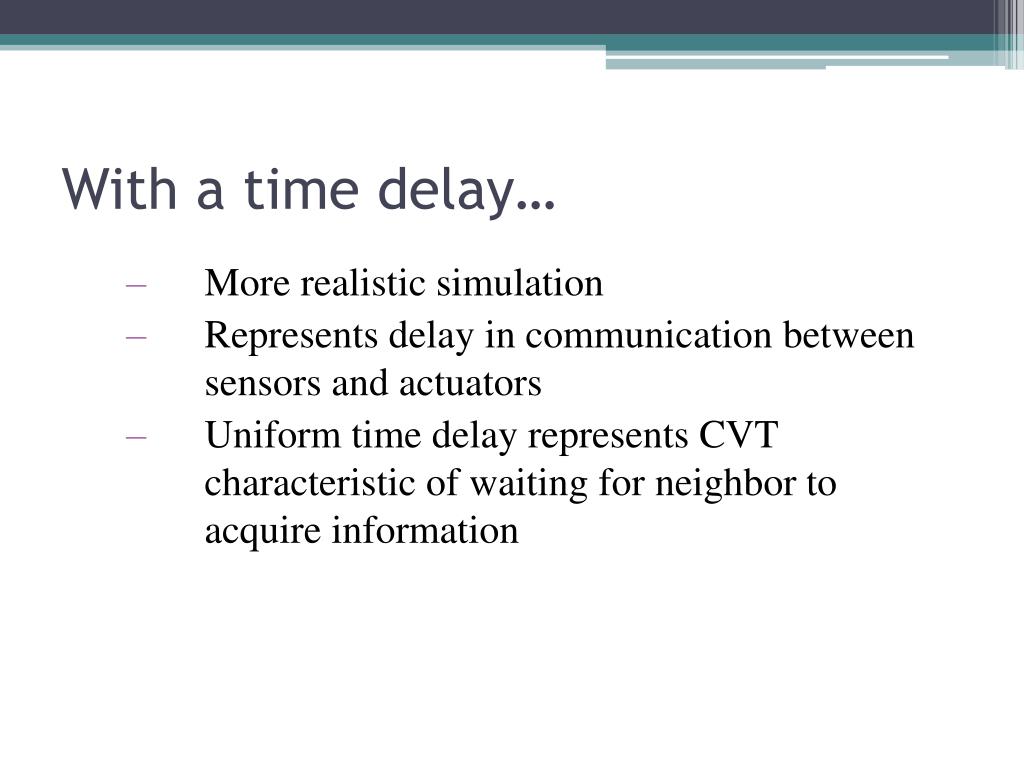 With a time delay…

– More realistic simulation
– Represents delay in communication between sensors and actuators
– Uniform time delay represents CVT characteristic of waiting for neighbor to acquire information